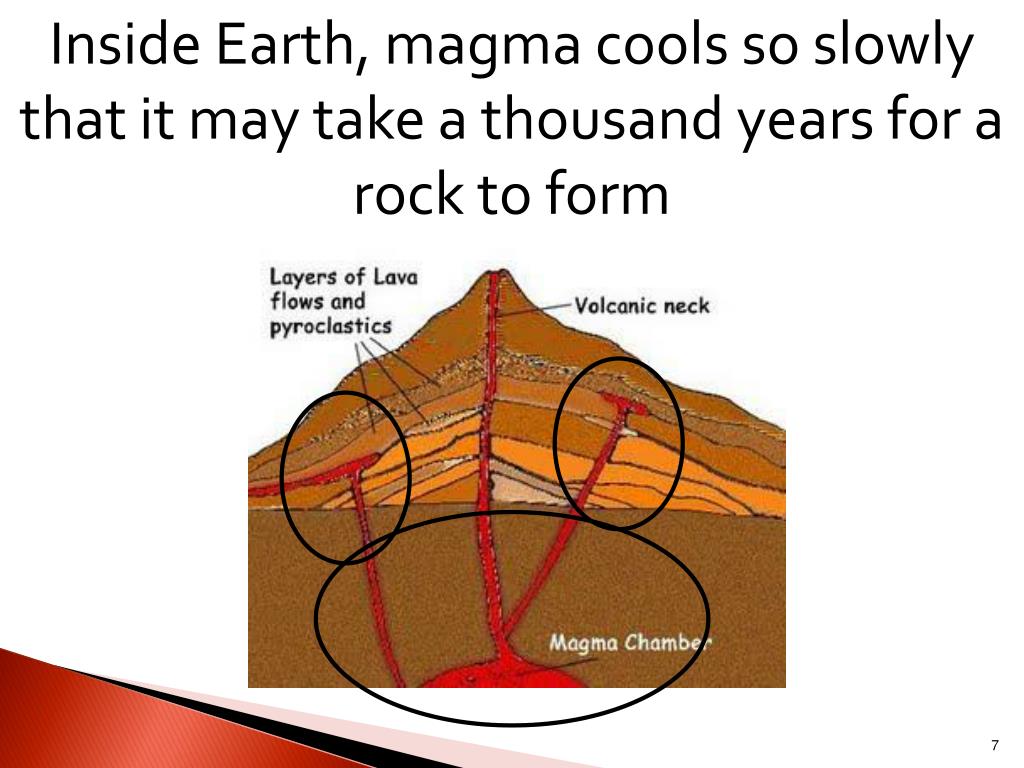 Inside Earth, magma cools so slowly that it may take a thousand years for a rock to form

Layers of Lava flows and pyroclastics

Volcanic neck

Magma Chamber

7